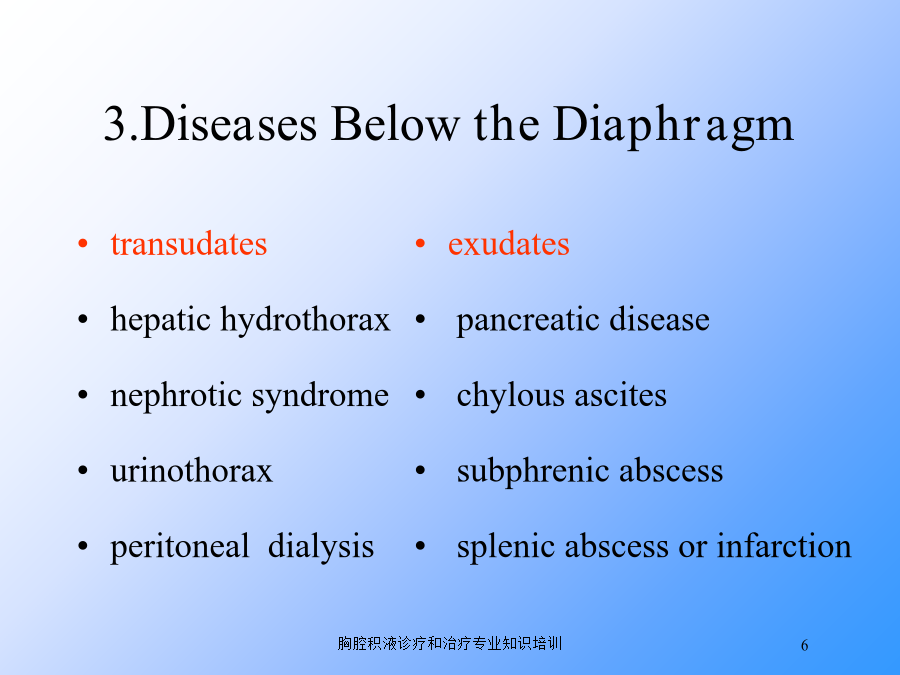 3.Diseases Below the Diaphragm

• transudates
• hepatic hydrothorax
• nephrotic syndrome
• urinothorax
• peritoneal dialysis

• exudates
• pancreatic disease
• chylous ascites
• subphrenic abscess
• splenic abscess or infarction

胸腔积液诊疗和治疗专业知识培训

6